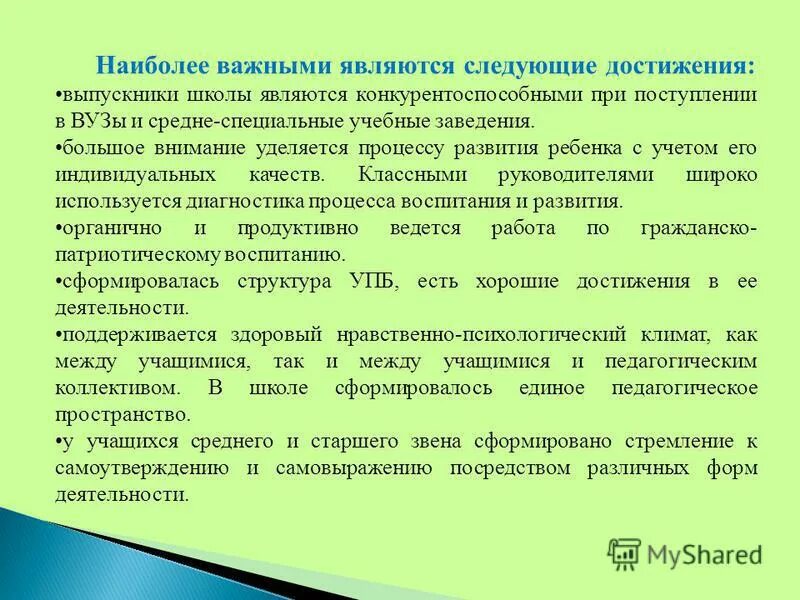 Наиболее важными являются следующие достижения:
•выпускники школы являются конкурентоспособными при поступлении в ВУЗы и средне-специальные учебные заведения.
•большое внимание уделяется процессу развития ребенка с учетом его индивидуальных качеств. Классными руководителями широко используется диагностика процесса воспитания и развития.
•органично и продуктивно ведется работа по гражданско-патриотическому воспитанию.
•сформировалась структура УПБ, есть хорошие достижения в ее деятельности.
•поддерживается здоровый нравственно-психологический климат, как между учащимися, так и между учащимися и педагогическим коллективом. В школе сформировалось единое педагогическое пространство.
•у учащихся среднего и старшего звена сформировано стремление к самоутверждению и самовыражению посредством различных форм деятельности.

MyShared